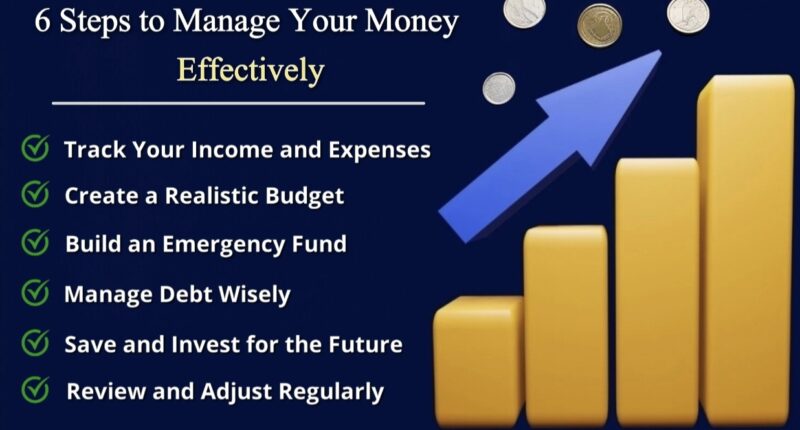 6 Steps to Manage Your Money
Effectively

Track Your Income and Expenses
Create a Realistic Budget
Build an Emergency Fund
Manage Debt Wisely
Save and Invest for the Future
Review and Adjust Regularly